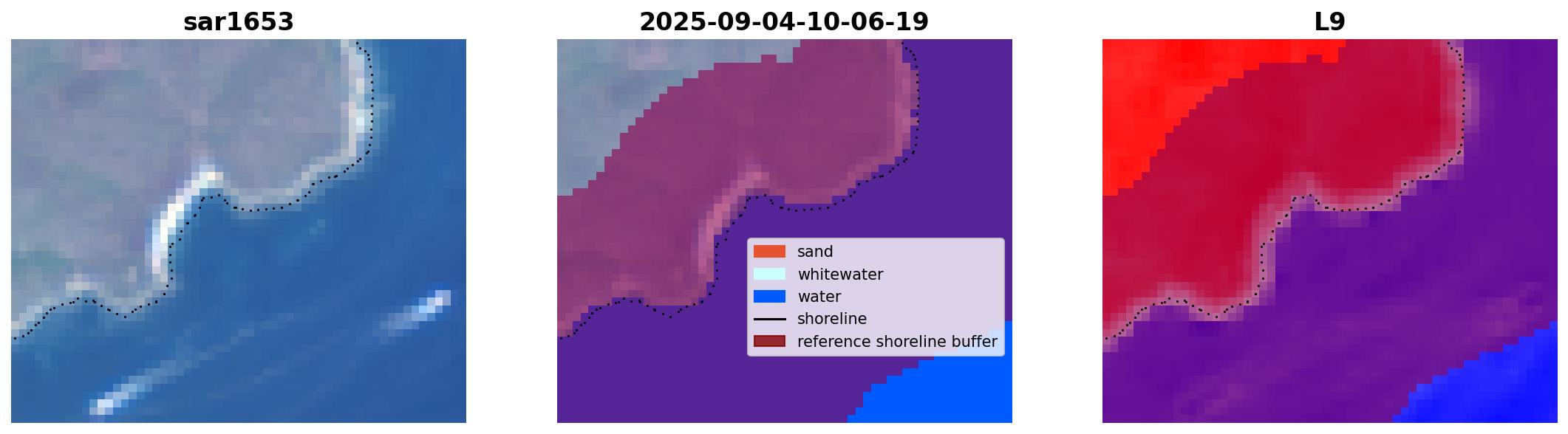 sar1653

2025-09-04-10-06-19

sand
whitewater
water
shoreline
reference shoreline buffer

L9